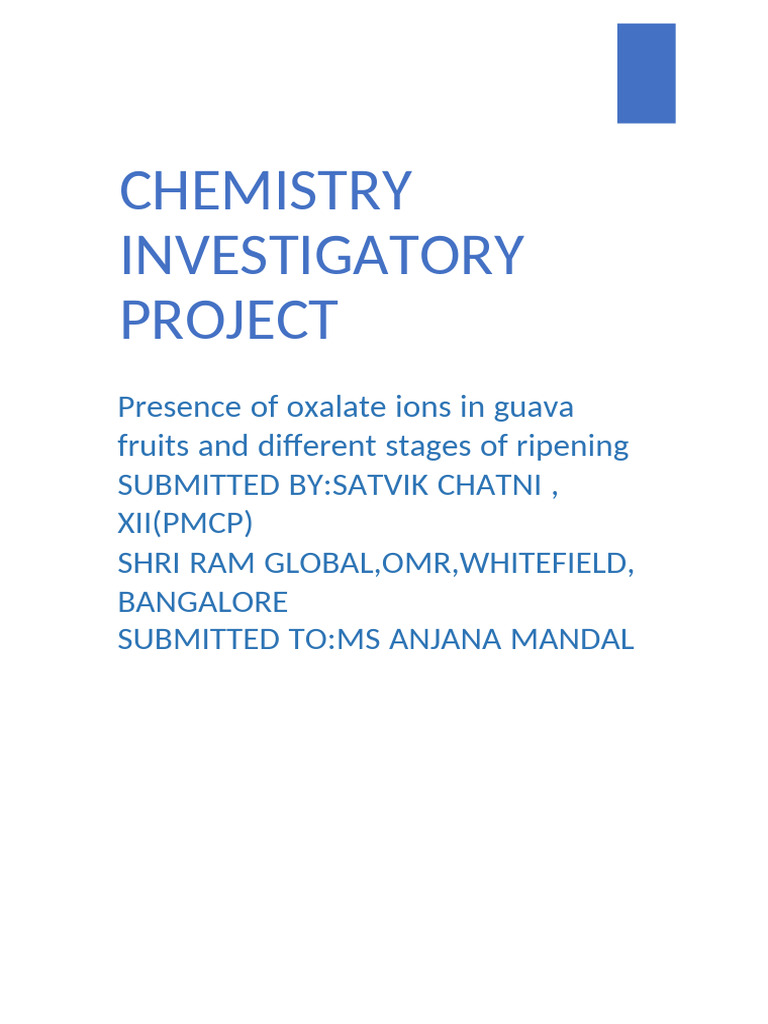 CHEMISTRY INVESTIGATORY PROJECT

Presence of oxalate ions in guava fruits and different stages of ripening
SUBMITTED BY:SATVIK CHATNI , XII(PMCP)
SHRI RAM GLOBAL,OMR,WHITEFIELD, BANGALORE
SUBMITTED TO:MS ANJANA MANDAL